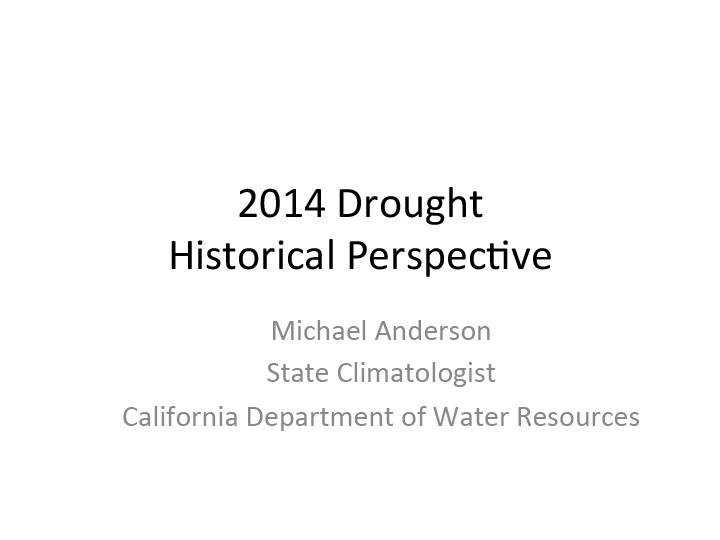 2014 Drought
Historical Perspective

Michael Anderson
State Climatologist
California Department of Water Resources